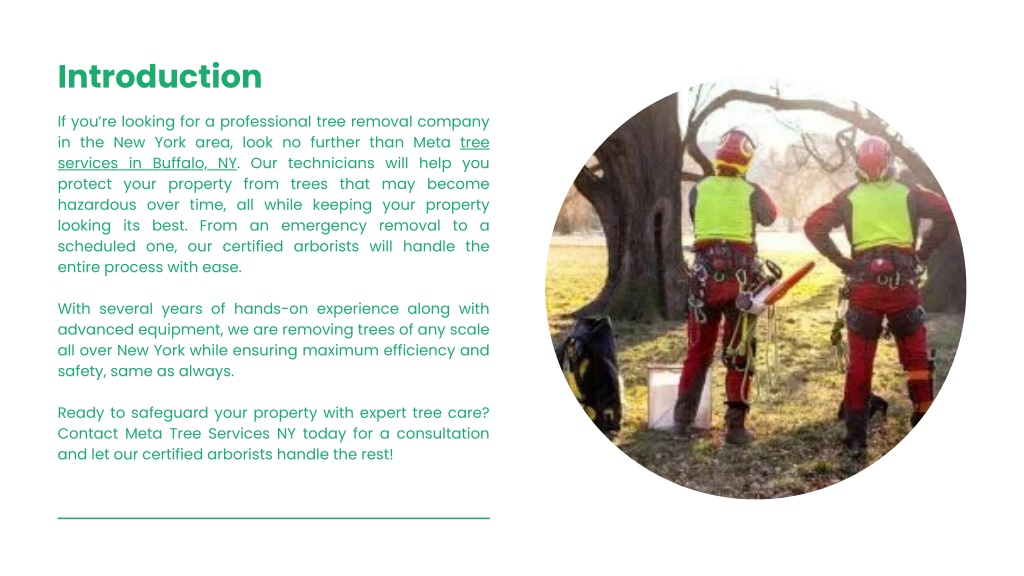 Introduction

If you're looking for a professional tree removal company in the New York area, look no further than Meta tree services in Buffalo, NY. Our technicians will help you protect your property from trees that may become hazardous over time, all while keeping your property looking its best. From an emergency removal to a scheduled one, our certified arborists will handle the entire process with ease.

With several years of hands-on experience along with advanced equipment, we are removing trees of any scale all over New York while ensuring maximum efficiency and safety, same as always.

Ready to safeguard your property with expert tree care? Contact Meta Tree Services NY today for a consultation and let our certified arborists handle the rest!